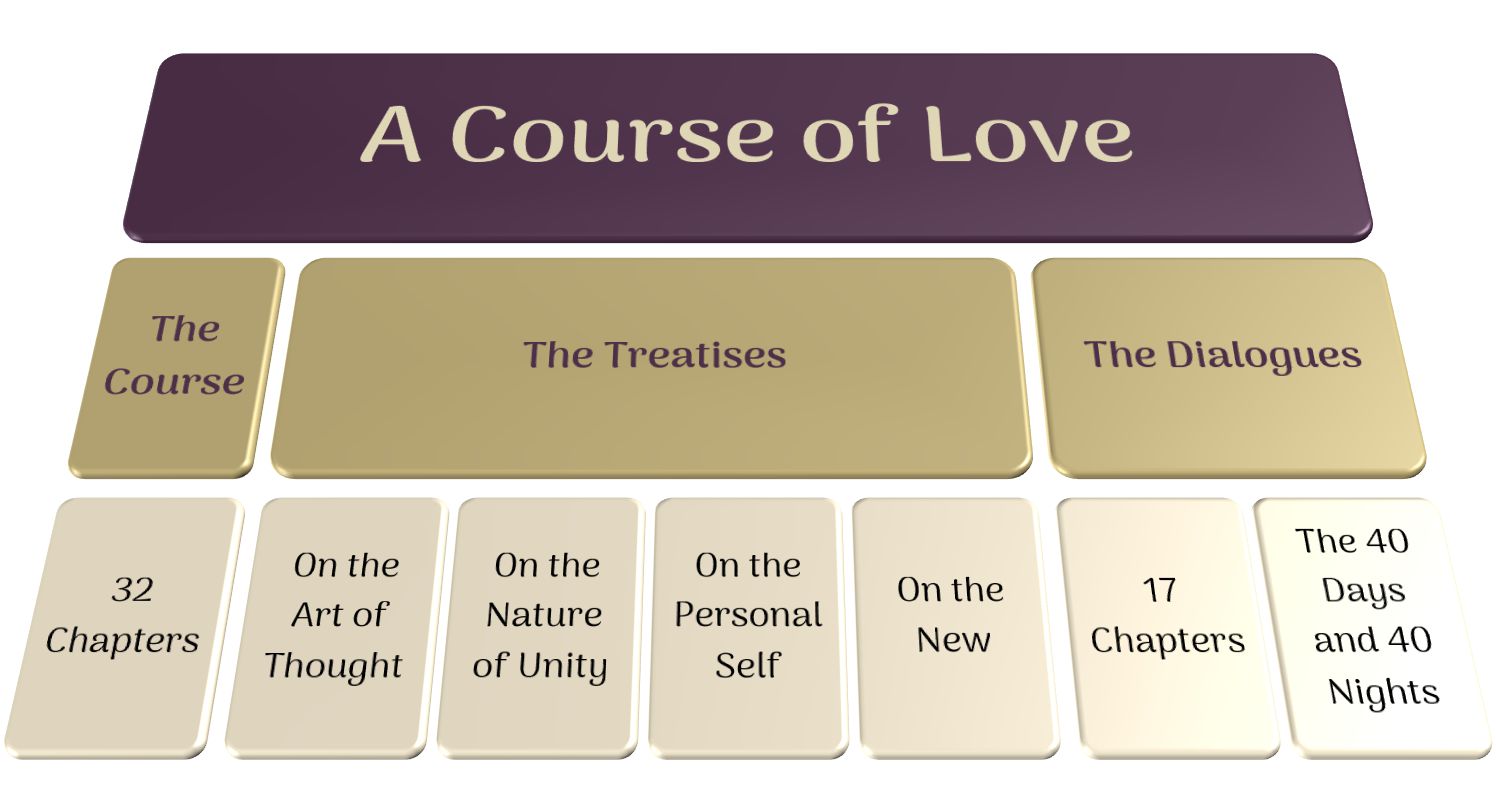 A Course of Love

The Course

The Treatises

The Dialogues

32 Chapters

On the Art of Thought

On the Nature of Unity

On the Personal Self

On the New

17 Chapters

The 40 Days and 40 Nights